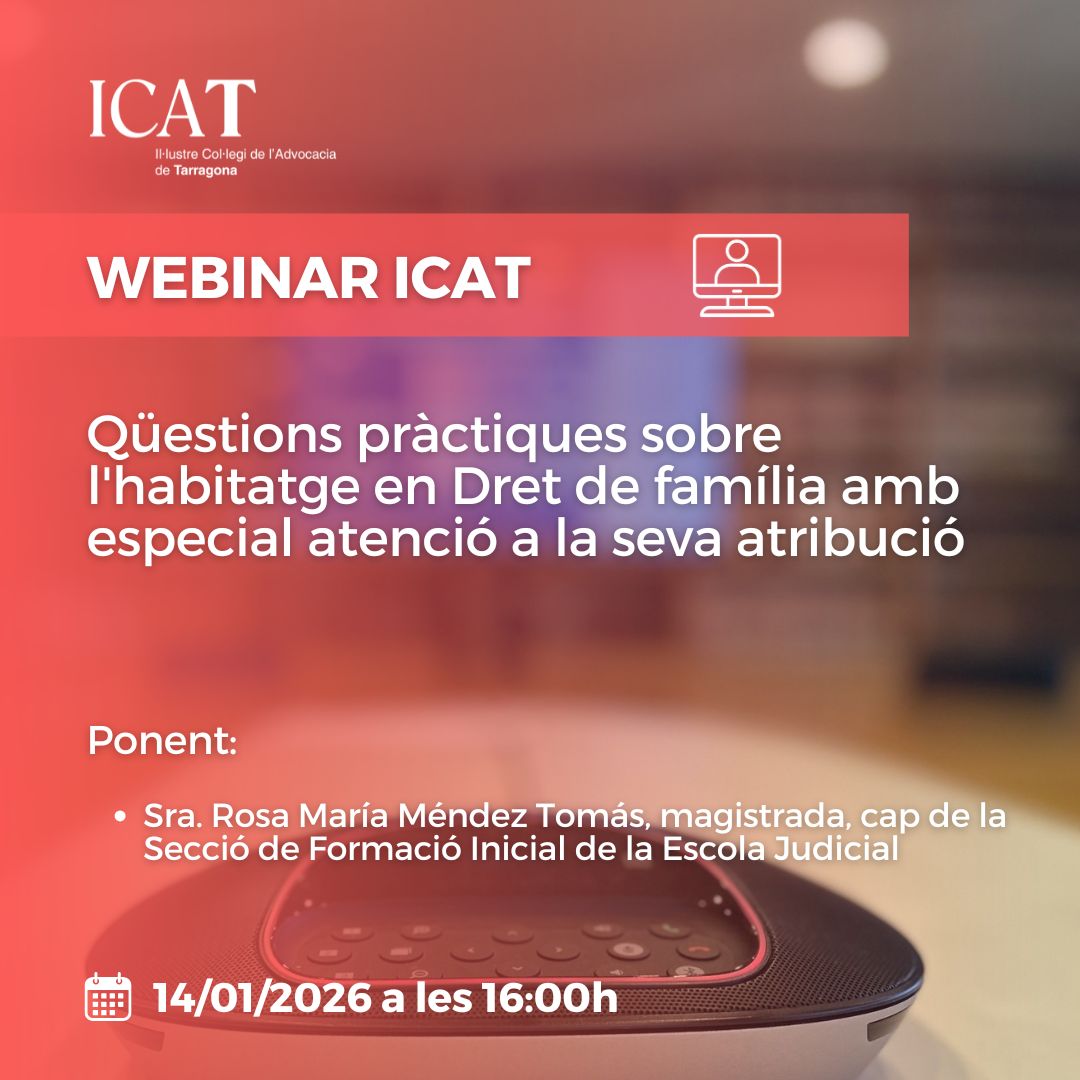 ICAT
Il·lustre Col·legi de l'Advocacia de Tarragona

WEBINAR ICAT

Qüestions pràctiques sobre l'habitatge en Dret de família amb especial atenció a la seva atribució

Ponent:

• Sra. Rosa María Méndez Tomás, magistrada, cap de la Secció de Formació Inicial de la Escola Judicial

14/01/2026 a les 16:00h